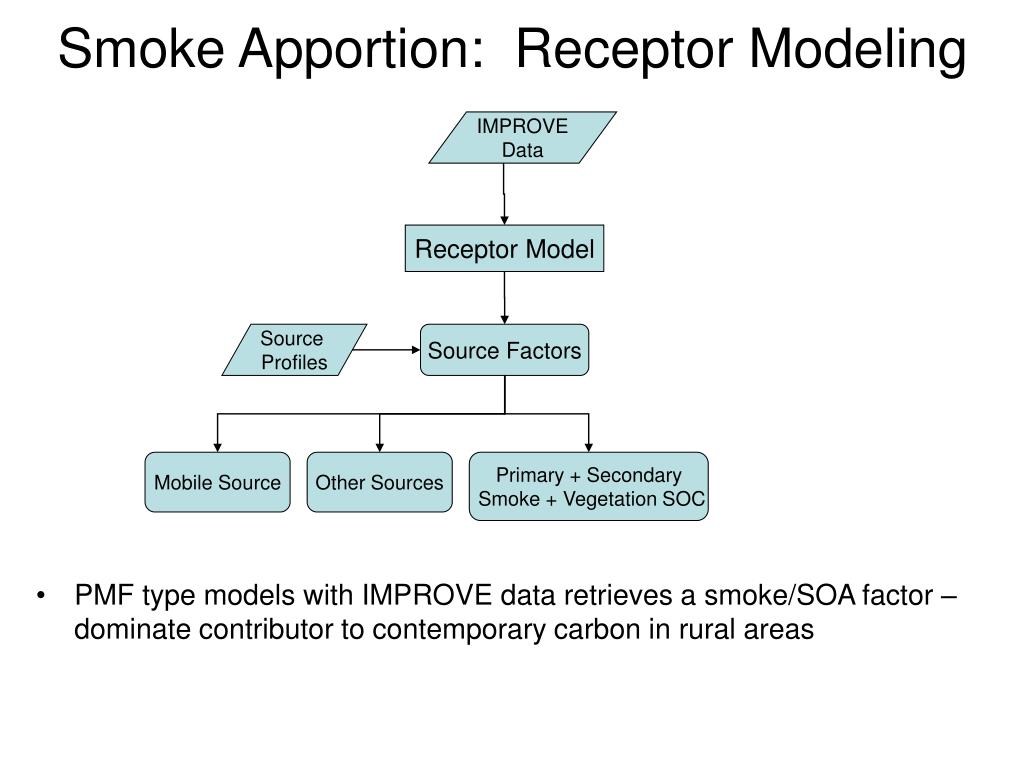 Smoke Apportion: Receptor Modeling

IMPROVE Data

Receptor Model

Source Profiles

Source Factors

Mobile Source

Other Sources

Primary + Secondary Smoke + Vegetation SOC

• PMF type models with IMPROVE data retrieves a smoke/SOA factor – dominate contributor to contemporary carbon in rural areas